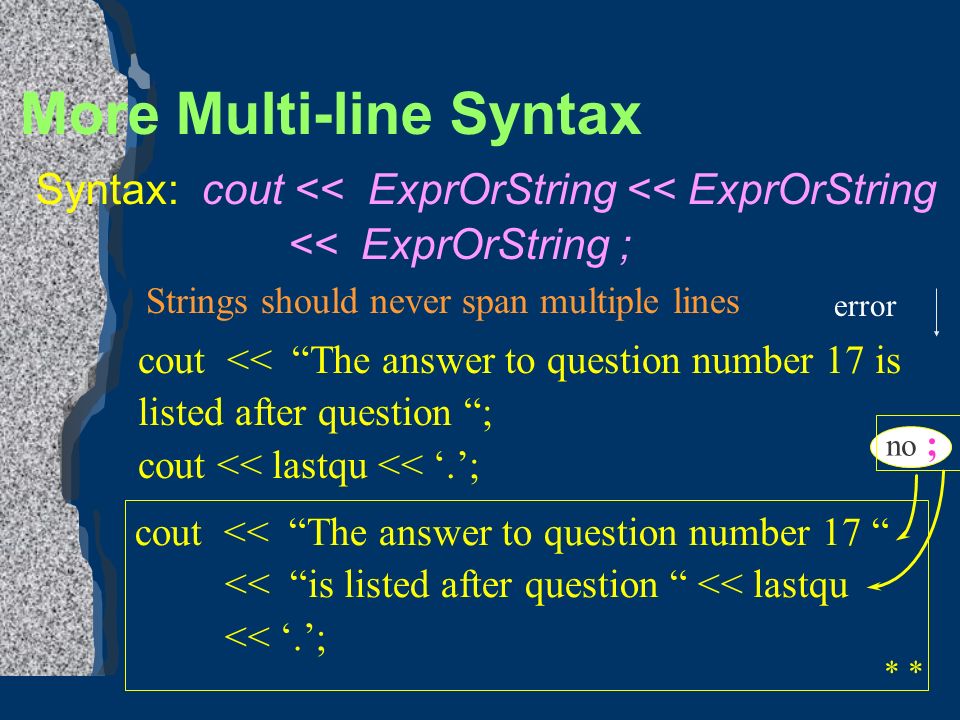 More Multi-line Syntax

Syntax: cout << ExprOrString << ExprOrString << ExprOrString ;

Strings should never span multiple lines

error

cout << “The answer to question number 17 is listed after question “;
cout << lastqu << ‘.’;

no ;

cout << “The answer to question number 17 “
<< “is listed after question “ << lastqu
<< ‘.’;

* *